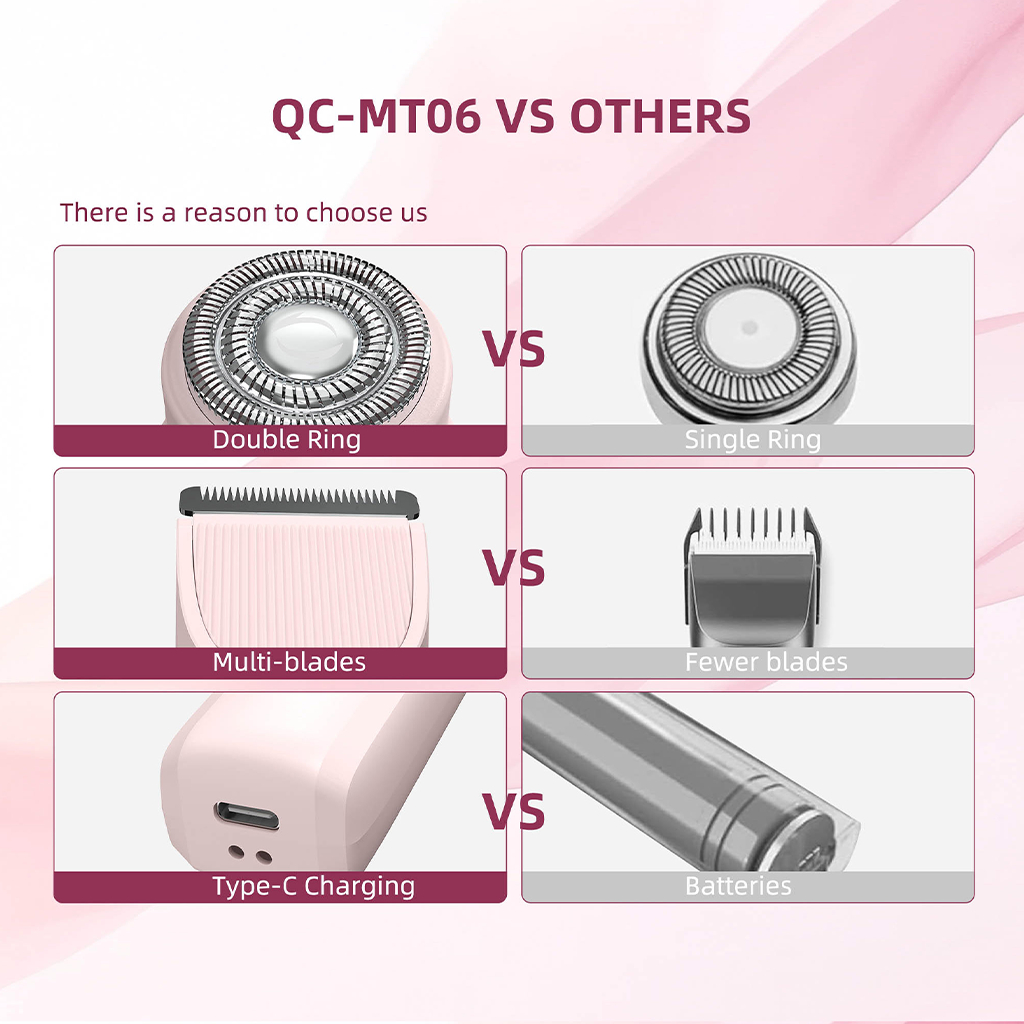 QC-MT06 VS OTHERS

There is a reason to choose us

Double Ring

VS

Single Ring

Multi-blades

VS

Fewer blades

Type-C Charging

VS

Batteries